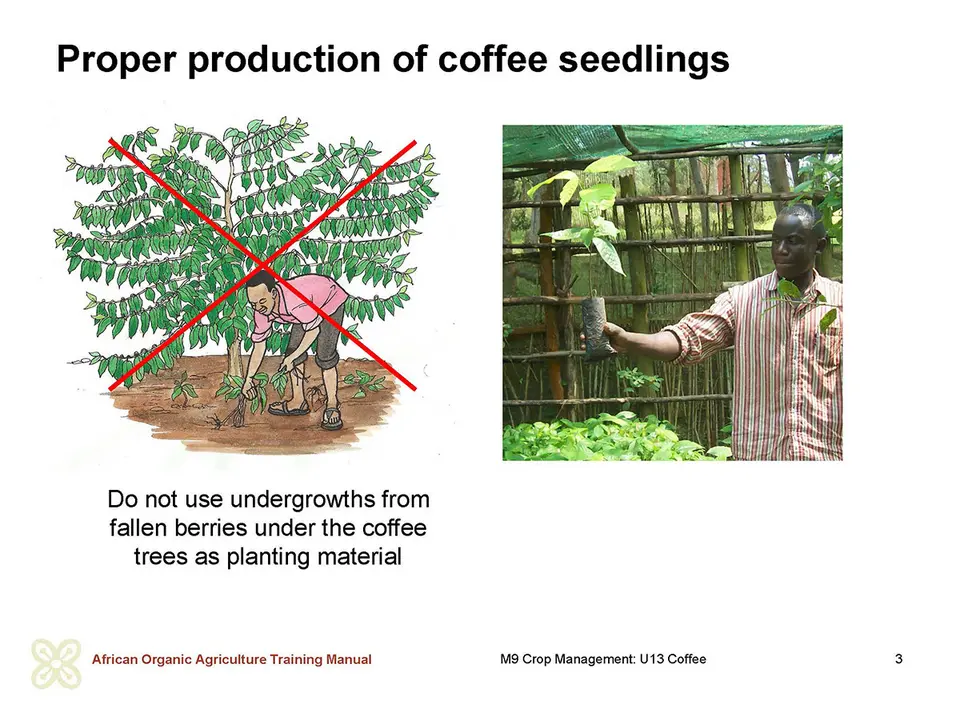 Proper production of coffee seedlings

Do not use undergrowths from fallen berries under the coffee trees as planting material

African Organic Agriculture Training Manual

M9 Crop Management: U13 Coffee

3